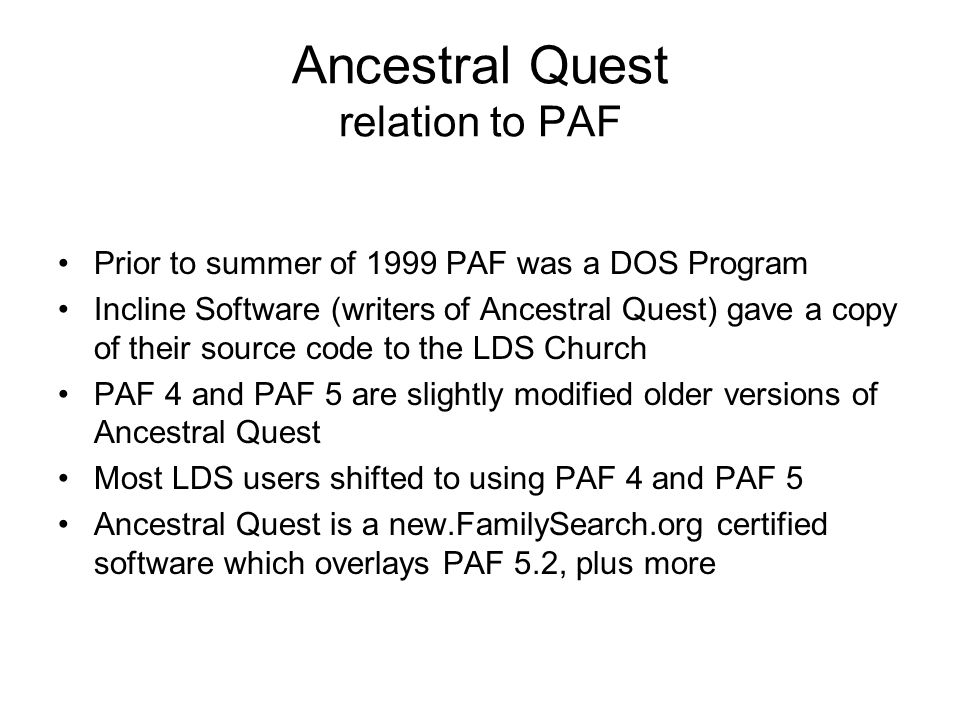 Ancestral Quest
relation to PAF

• Prior to summer of 1999 PAF was a DOS Program
• Incline Software (writers of Ancestral Quest) gave a copy of their source code to the LDS Church
• PAF 4 and PAF 5 are slightly modified older versions of Ancestral Quest
• Most LDS users shifted to using PAF 4 and PAF 5
• Ancestral Quest is a new.FamilySearch.org certified software which overlays PAF 5.2, plus more